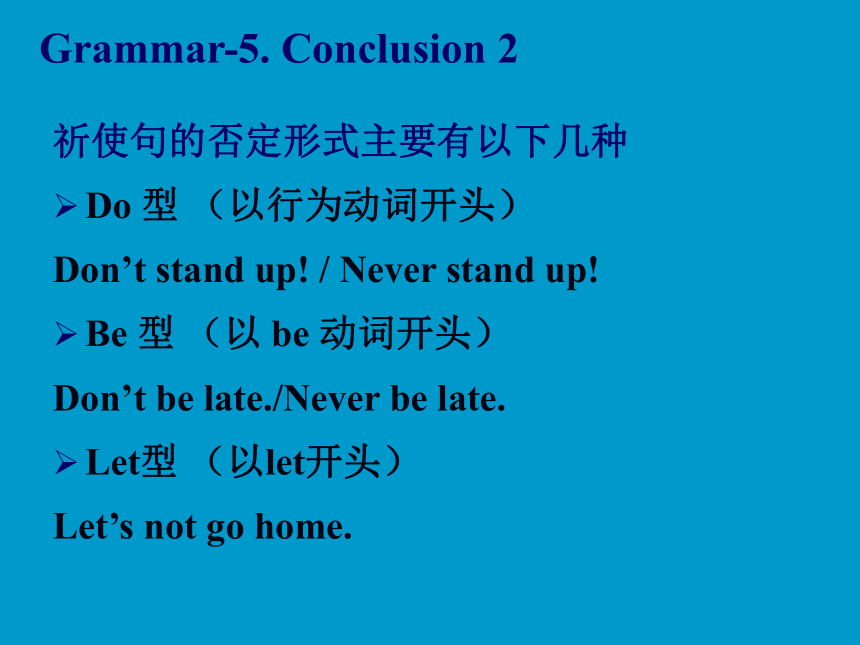 Grammar-5. Conclusion 2

祈使句的否定形式主要有以下几种

➢ Do 型 （以行为动词开头）

Don’t stand up! / Never stand up!

➢ Be 型 （以 be 动词开头）

Don’t be late./Never be late.

➢ Let型 （以let开头）

Let’s not go home.